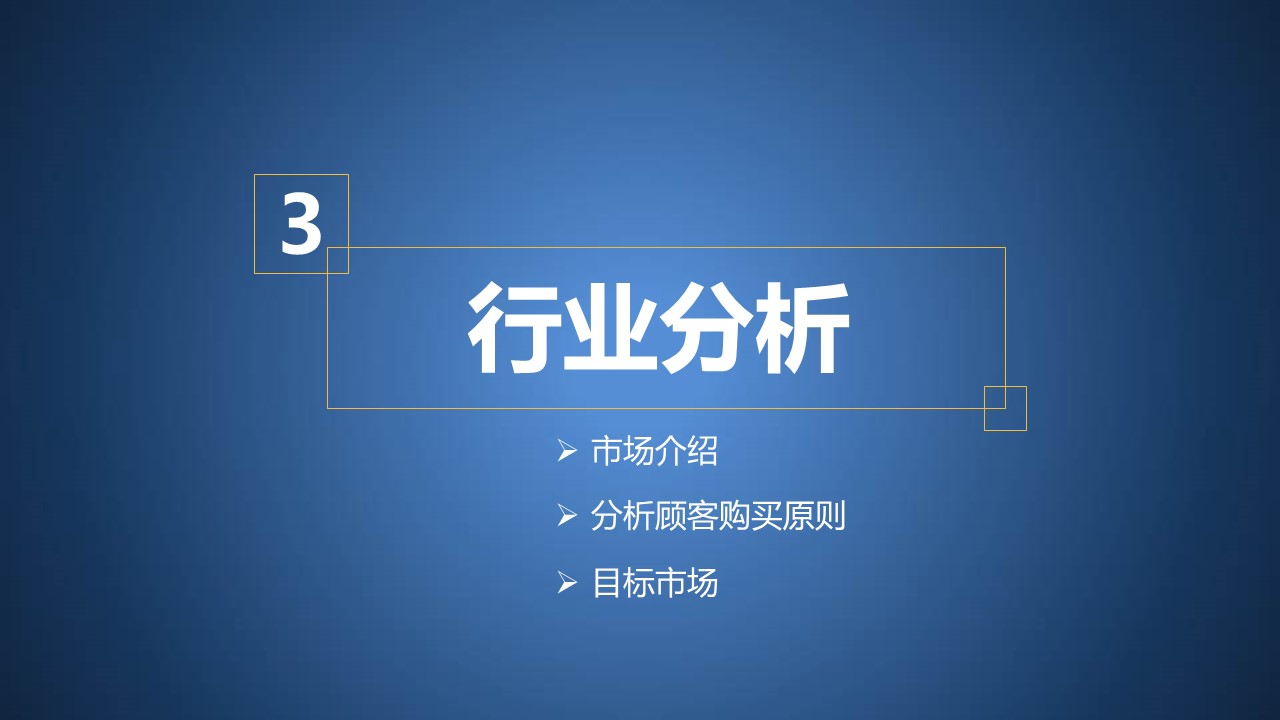 3

行业分析

➢ 市场介绍

➢ 分析顾客购买原则

➢ 目标市场